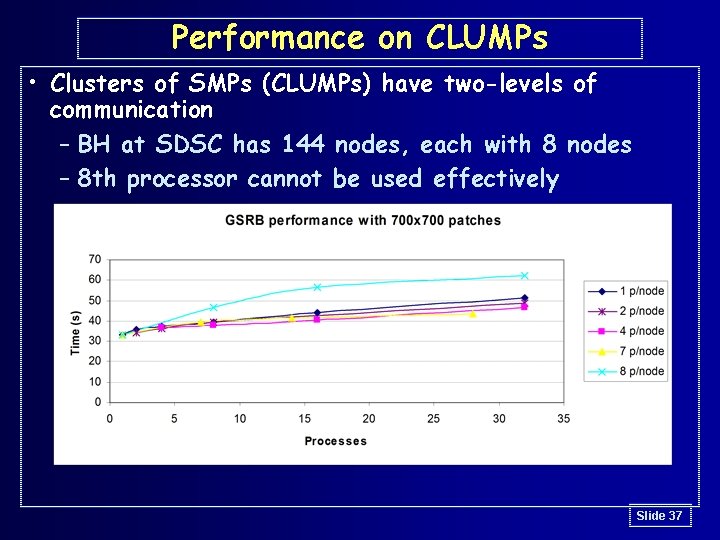 Performance on CLUMPs

• Clusters of SMPs (CLUMPs) have two-levels of communication
– BH at SDSC has 144 nodes, each with 8 nodes
– 8th processor cannot be used effectively

GSRB performance with 700x700 patches

Time (s)

70
60
50
40
30
20
10
0

0 5 10 15 20 25 30 35

Processes

1 p/node
2 p/node
4 p/node
7 p/node
8 p/node

Slide 37